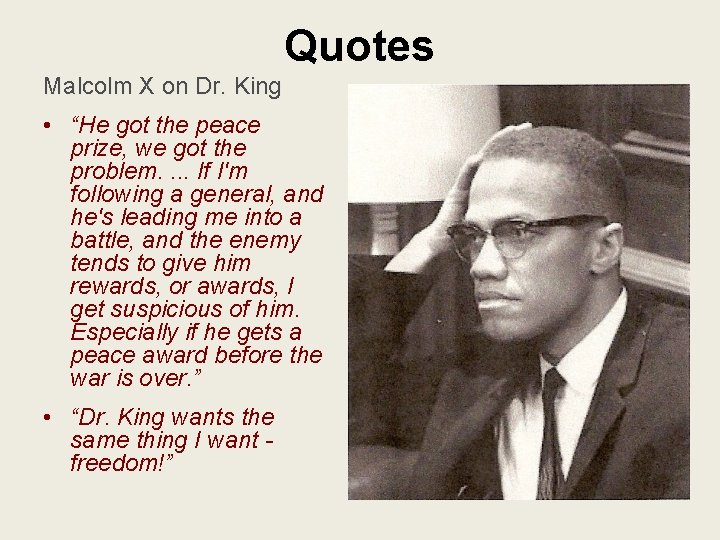 Quotes

Malcolm X on Dr. King

• “He got the peace prize, we got the problem. ... If I'm following a general, and he's leading me into a battle, and the enemy tends to give him rewards, or awards, I get suspicious of him. Especially if he gets a peace award before the war is over.”

• “Dr. King wants the same thing I want - freedom!”